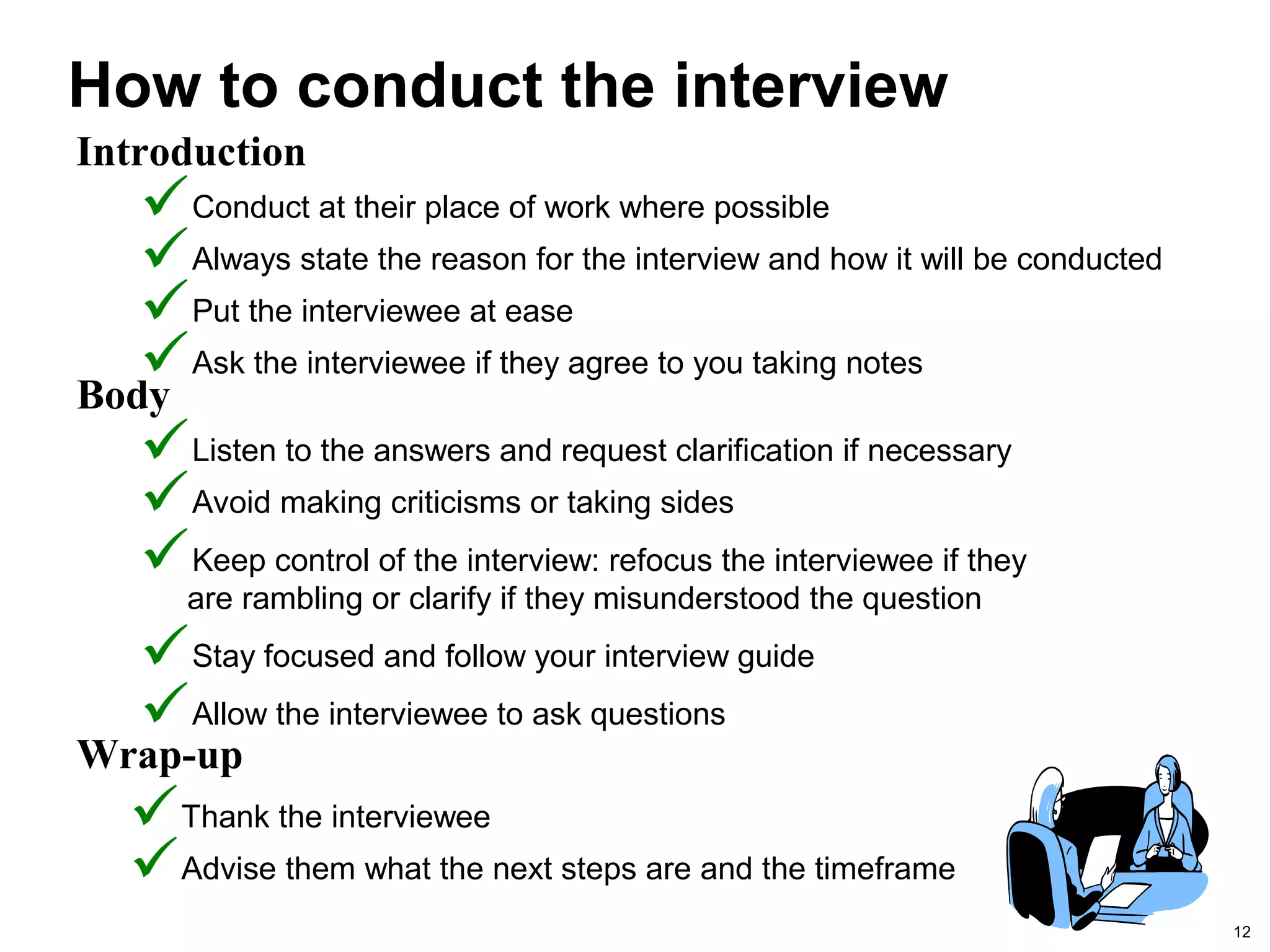 How to conduct the interview

Introduction

✓ Conduct at their place of work where possible

✓ Always state the reason for the interview and how it will be conducted

✓ Put the interviewee at ease

✓ Ask the interviewee if they agree to you taking notes

Body

✓ Listen to the answers and request clarification if necessary

✓ Avoid making criticisms or taking sides

✓ Keep control of the interview: refocus the interviewee if they are rambling or clarify if they misunderstood the question

✓ Stay focused and follow your interview guide

✓ Allow the interviewee to ask questions

Wrap-up

✓ Thank the interviewee

✓ Advise them what the next steps are and the timeframe

12